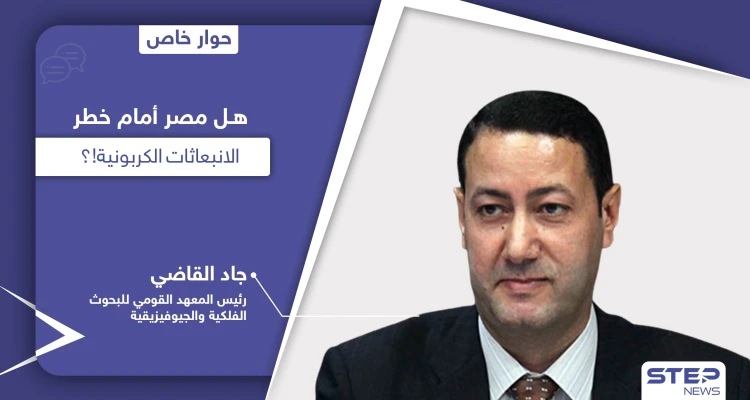 حوار خاص

هل مصر أمام خطر

الانبعاثات الكربونية!؟

جاد القاضي

رئيس المعهد القومي للبحوث الفلكية والجيوفيزيقية

STEP NEWS